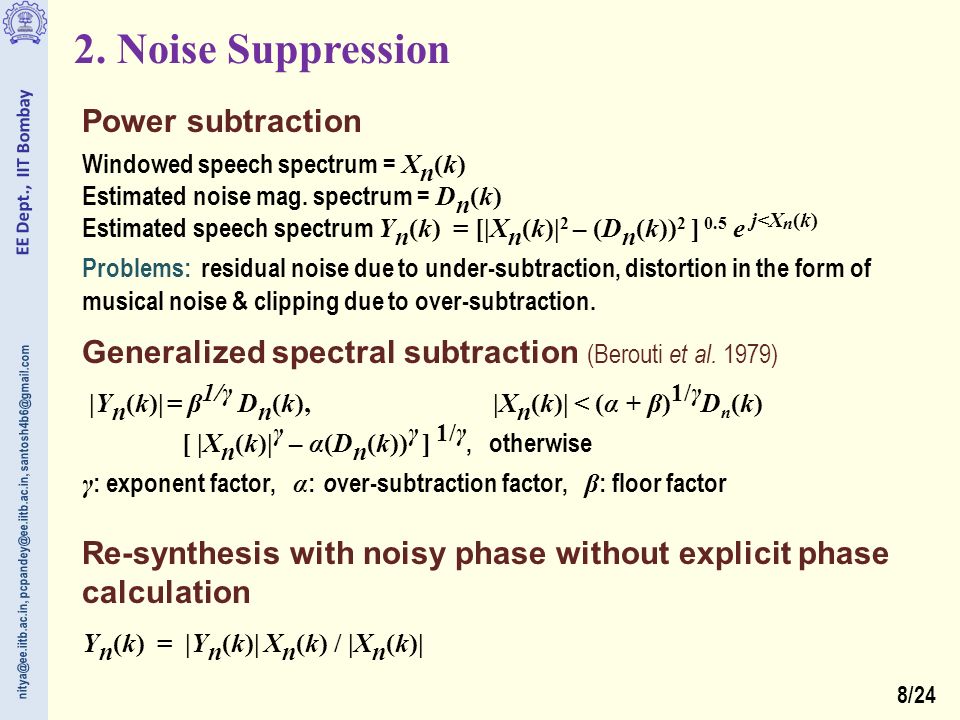 EE Dept., IIT Bombay

nitya@ee.iitb.ac.in, pcpandey@ee.iitb.ac.in, santosh4b6@gmail.com

2. Noise Suppression

Power subtraction

Windowed speech spectrum = $X_n(k)$
Estimated noise mag. spectrum = $D_n(k)$
Estimated speech spectrum $Y_n(k) = [|X_n(k)|^2 - (D_n(k))^2]^{0.5} e^{j<X_n(k)}$

Problems: residual noise due to under-subtraction, distortion in the form of musical noise & clipping due to over-subtraction.

Generalized spectral subtraction (Berouti et al. 1979)

$|Y_n(k)| = \beta^{1/\gamma} D_n(k)$, $|X_n(k)| < (\alpha + \beta)^{1/\gamma} D_n(k)$
$[|X_n(k)|^\gamma - \alpha(D_n(k))^\gamma]^{1/\gamma}$, otherwise

$\gamma$: exponent factor, $\alpha$: over-subtraction factor, $\beta$: floor factor

Re-synthesis with noisy phase without explicit phase calculation

$Y_n(k) = |Y_n(k)| X_n(k) / |X_n(k)|$

8/24